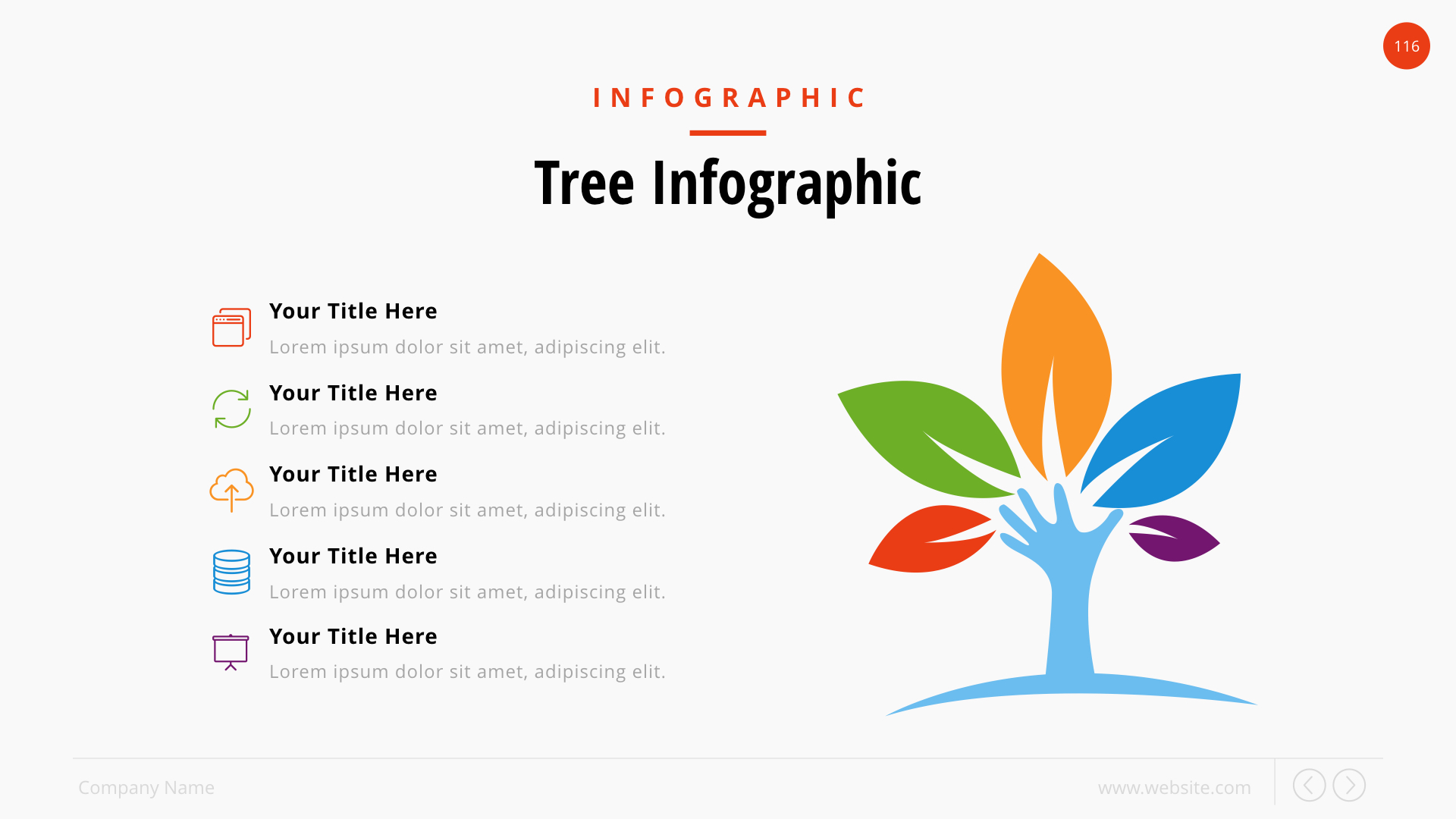 116

INFOGRAPHIC

Tree Infographic

Your Title Here
Lorem ipsum dolor sit amet, adipiscing elit.

Your Title Here
Lorem ipsum dolor sit amet, adipiscing elit.

Your Title Here
Lorem ipsum dolor sit amet, adipiscing elit.

Your Title Here
Lorem ipsum dolor sit amet, adipiscing elit.

Your Title Here
Lorem ipsum dolor sit amet, adipiscing elit.

Company Name

www.website.com